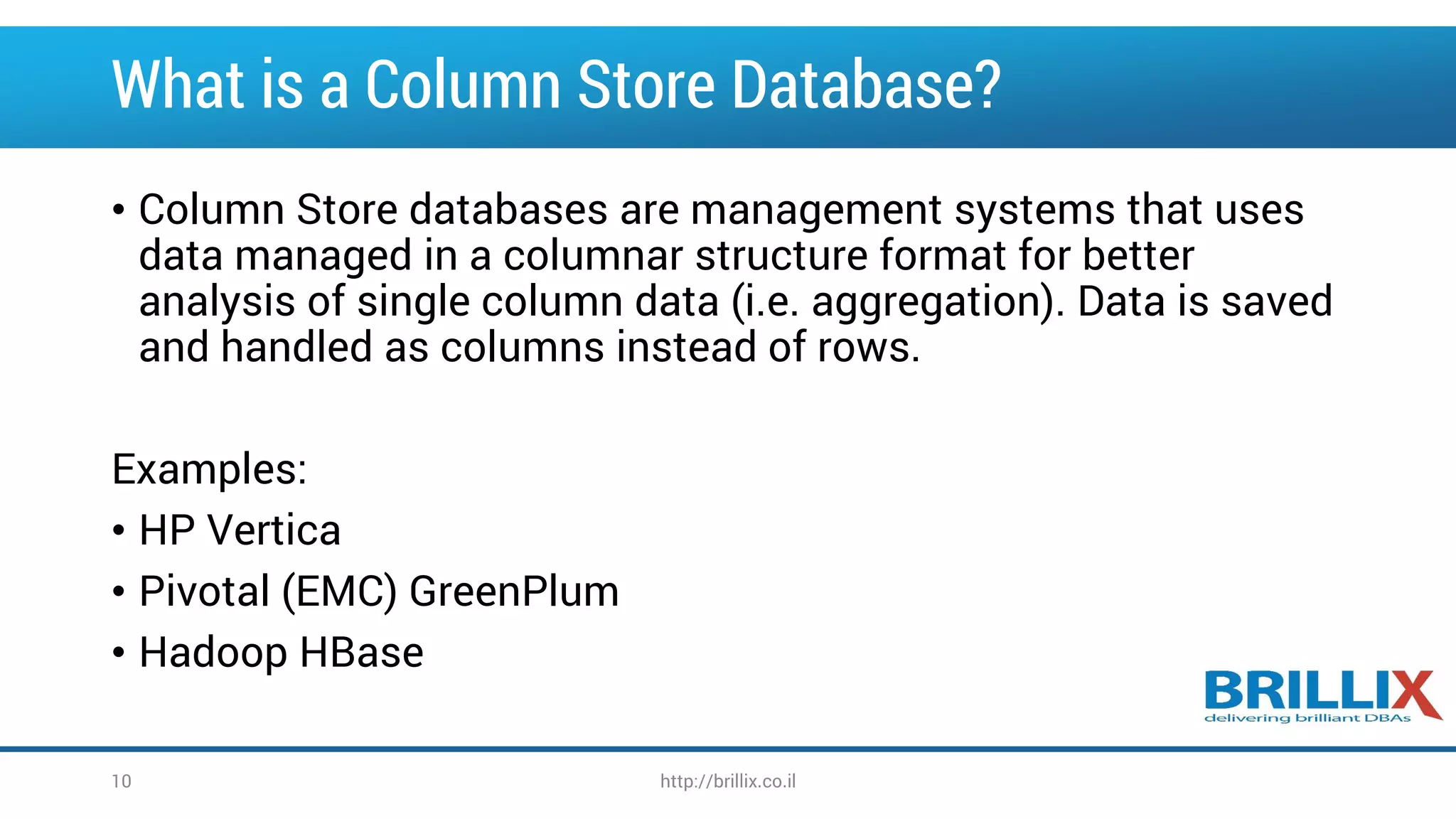 What is a Column Store Database?

• Column Store databases are management systems that uses data managed in a columnar structure format for better analysis of single column data (i.e. aggregation). Data is saved and handled as columns instead of rows.

Examples:
• HP Vertica
• Pivotal (EMC) GreenPlum
• Hadoop HBase

BRILLIX
delivering brilliant DBAs

10

http://brillix.co.il